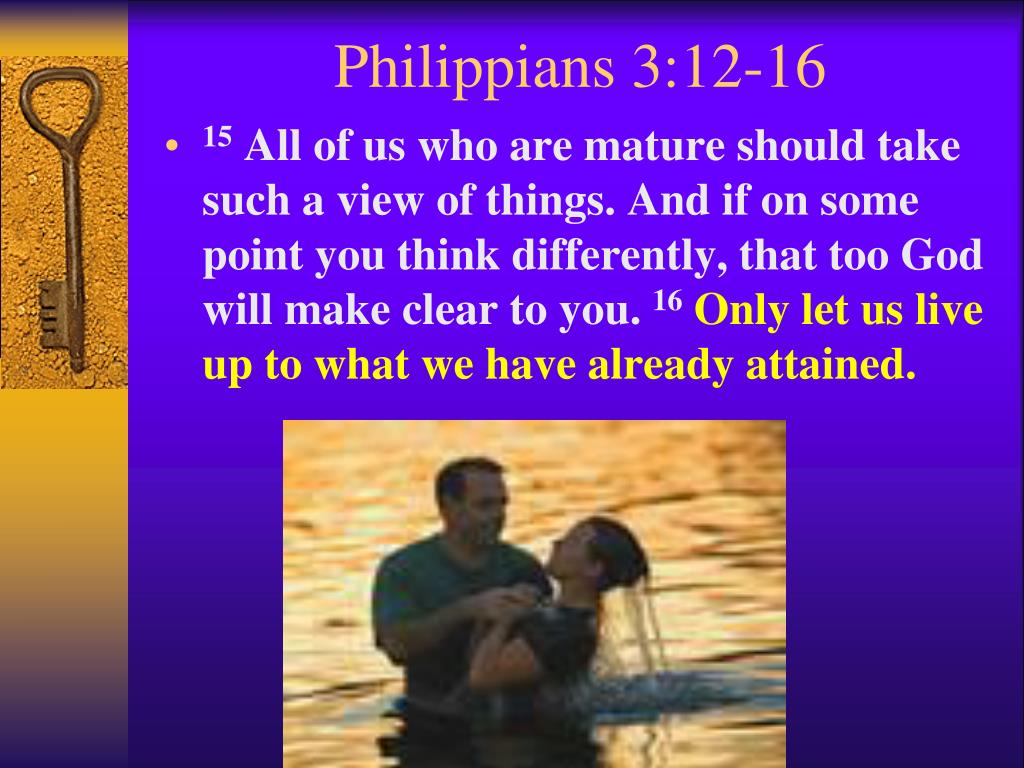 Philippians 3:12-16

• $^{15}$ All of us who are mature should take such a view of things. And if on some point you think differently, that too God will make clear to you. $^{16}$ Only let us live up to what we have already attained.